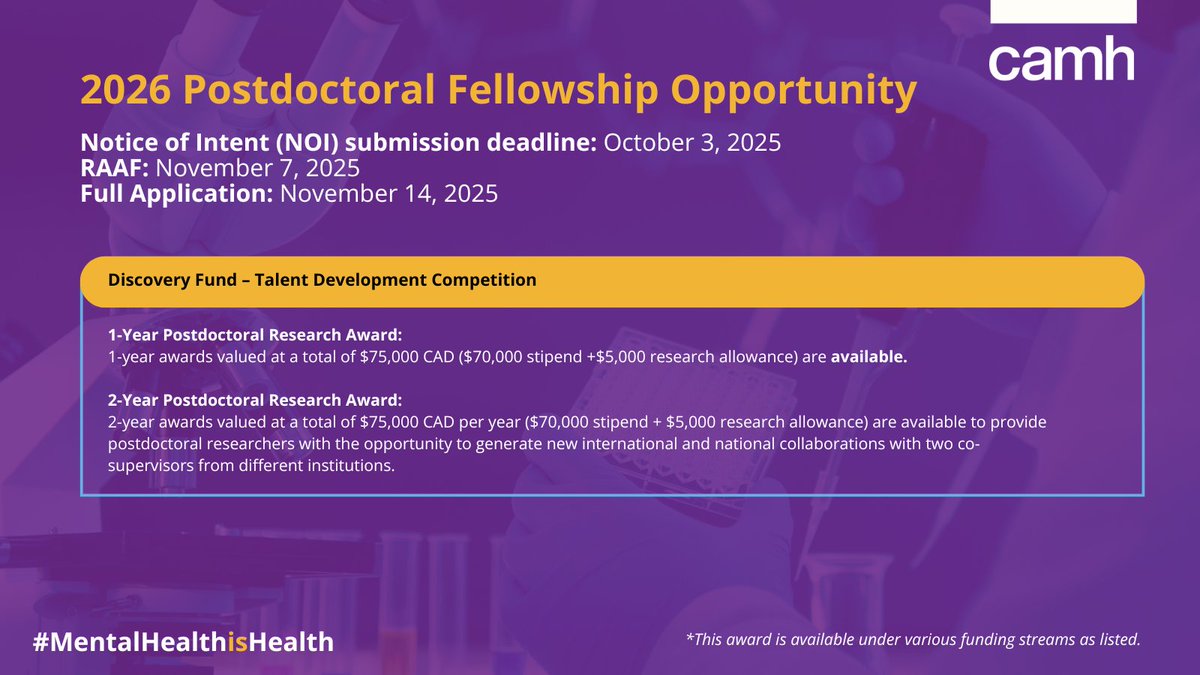 camh

2026 Postdoctoral Fellowship Opportunity

Notice of Intent (NOI) submission deadline: October 3, 2025
RAAF: November 7, 2025
Full Application: November 14, 2025

Discovery Fund – Talent Development Competition

1-Year Postdoctoral Research Award:
1-year awards valued at a total of \$75,000 CAD (\$70,000 stipend +\$5,000 research allowance) are available.

2-Year Postdoctoral Research Award:
2-year awards valued at a total of \$75,000 CAD per year (\$70,000 stipend + \$5,000 research allowance) are available to provide postdoctoral researchers with the opportunity to generate new international and national collaborations with two co-supervisors from different institutions.

#MentalHealthisHealth

*This award is available under various funding streams as listed.